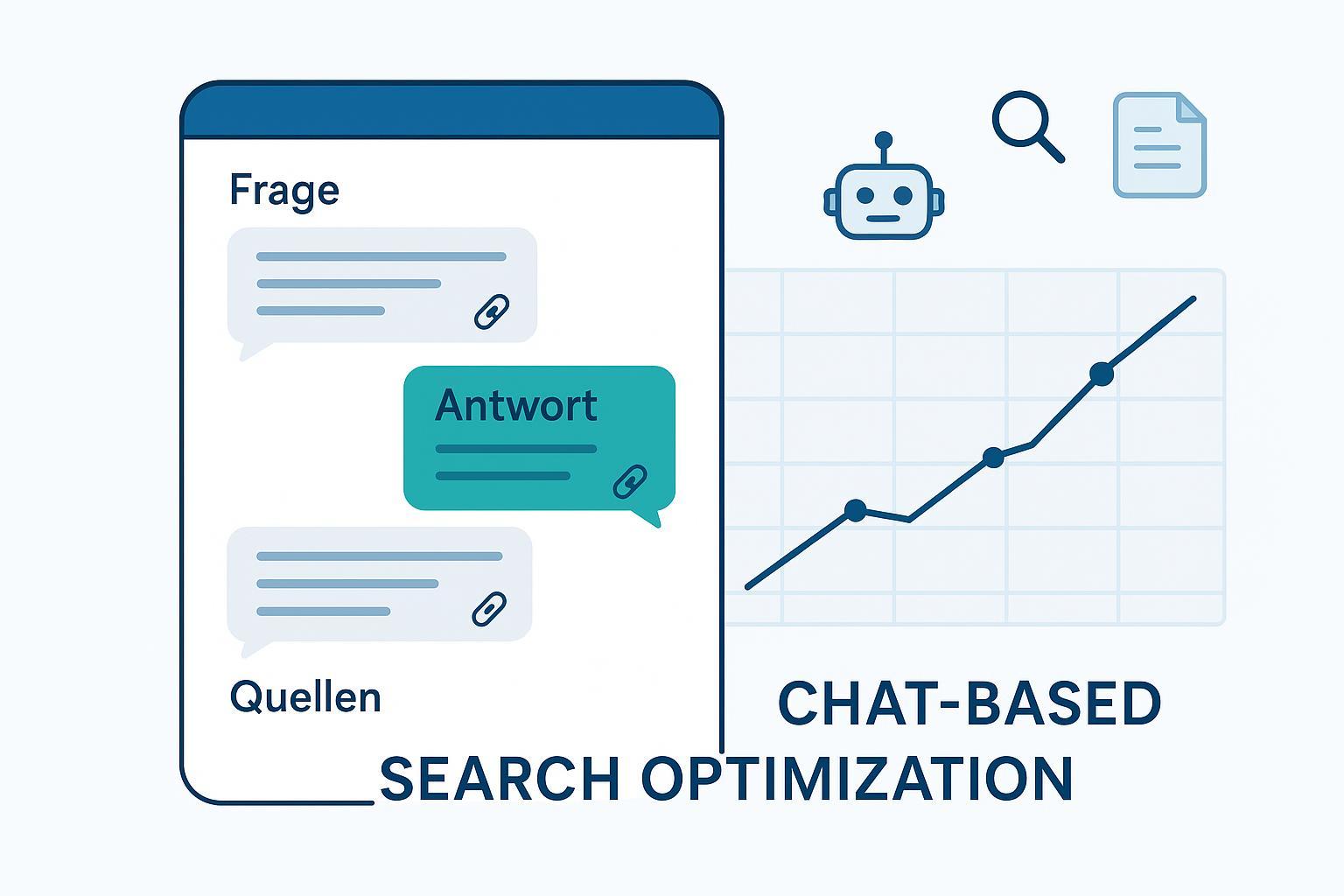 Frage

Antwort

Quellen

CHAT-BASED
SEARCH OPTIMIZATION